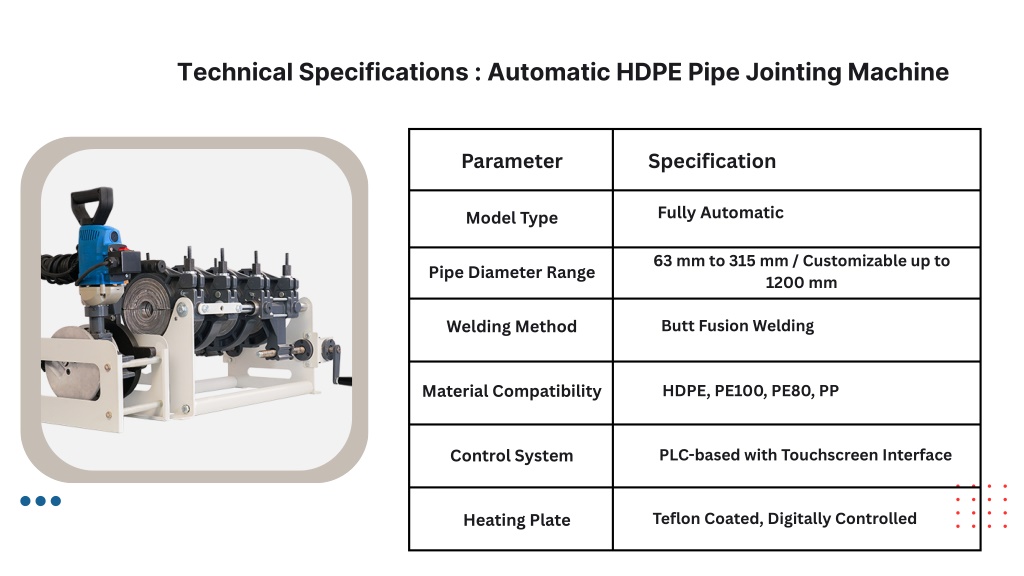 Technical Specifications : Automatic HDPE Pipe Jointing Machine

| Parameter | Specification |
|---|---|
| Model Type | Fully Automatic |
| Pipe Diameter Range | 63 mm to 315 mm / Customizable up to 1200 mm |
| Welding Method | Butt Fusion Welding |
| Material Compatibility | HDPE, PE100, PE80, PP |
| Control System | PLC-based with Touchscreen Interface |
| Heating Plate | Teflon Coated, Digitally Controlled |